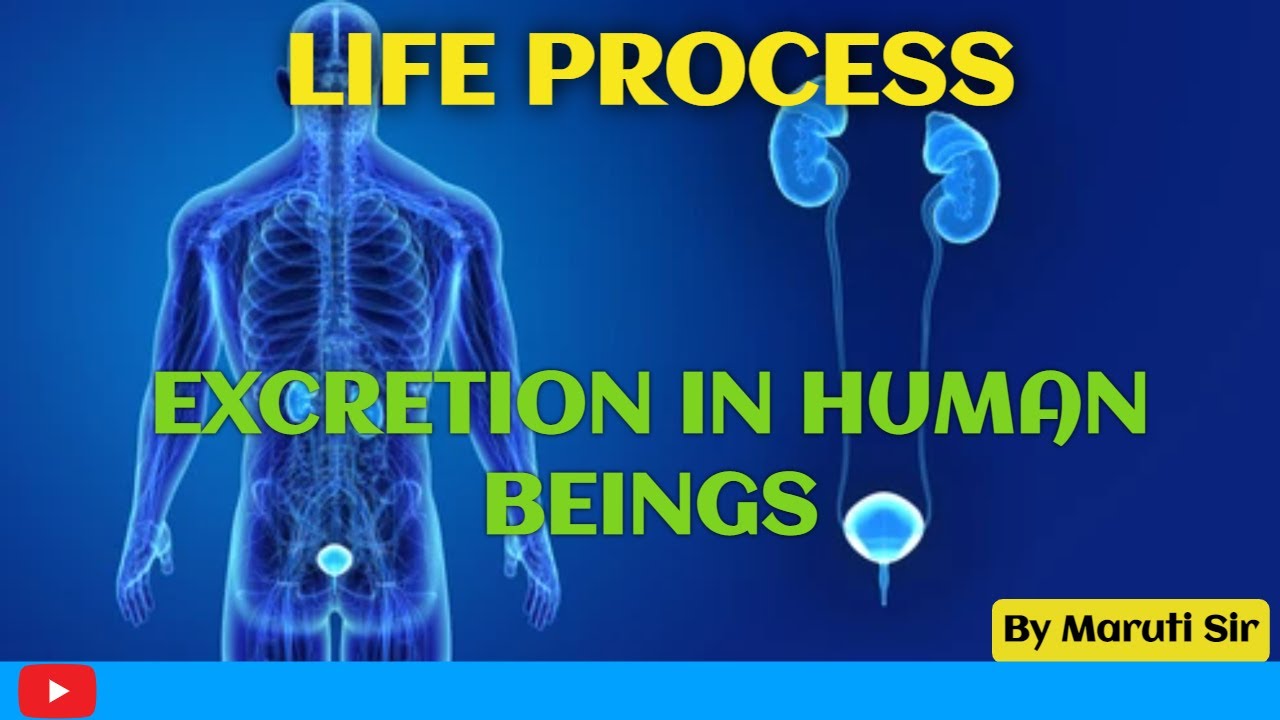 LIFE PROCESS

EXCRETION IN HUMAN BEINGS

By Maruti Sir